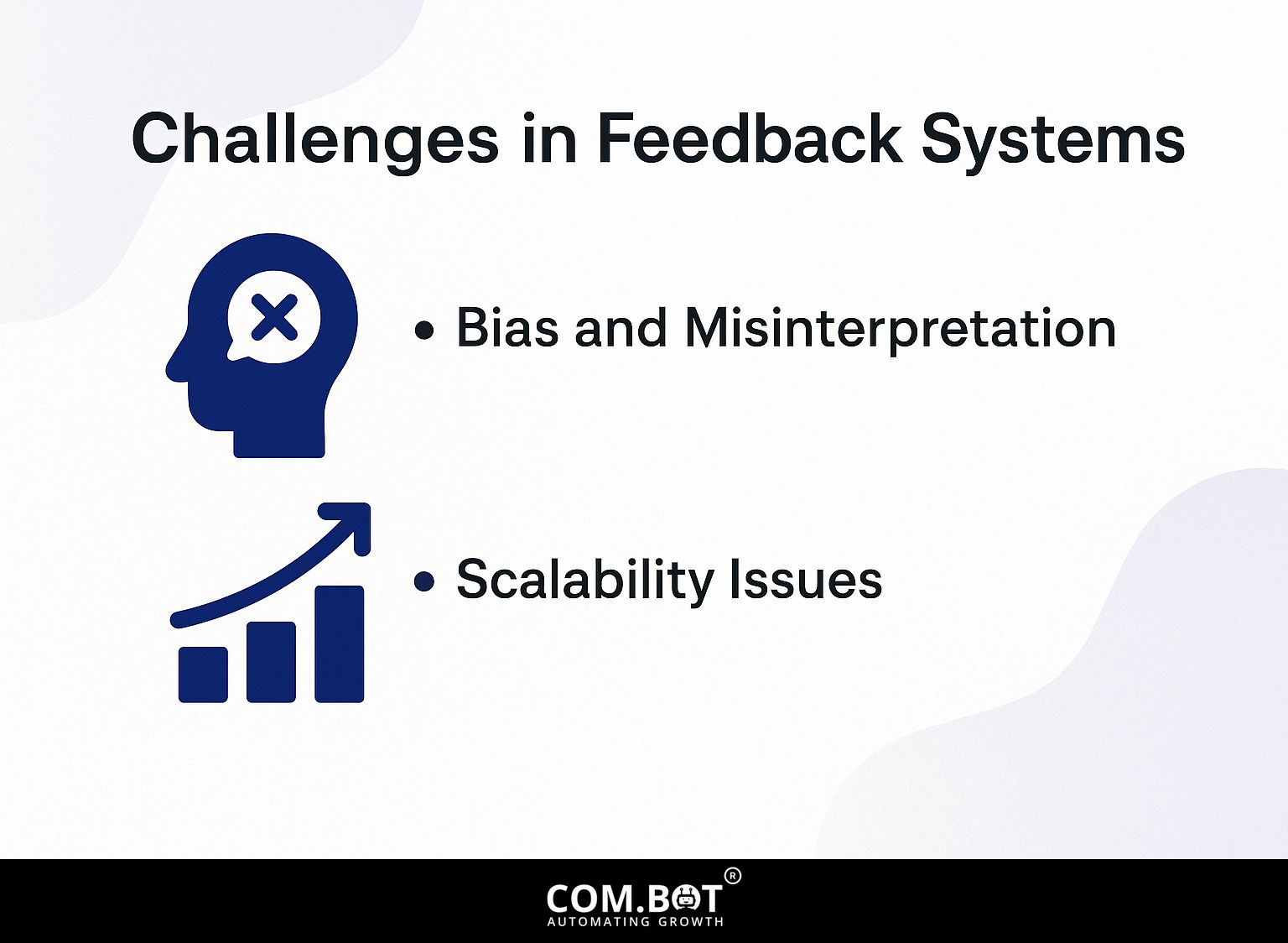 Challenges in Feedback Systems

• Bias and Misinterpretation

• Scalability Issues

COM.BOT®
AUTOMATING GROWTH